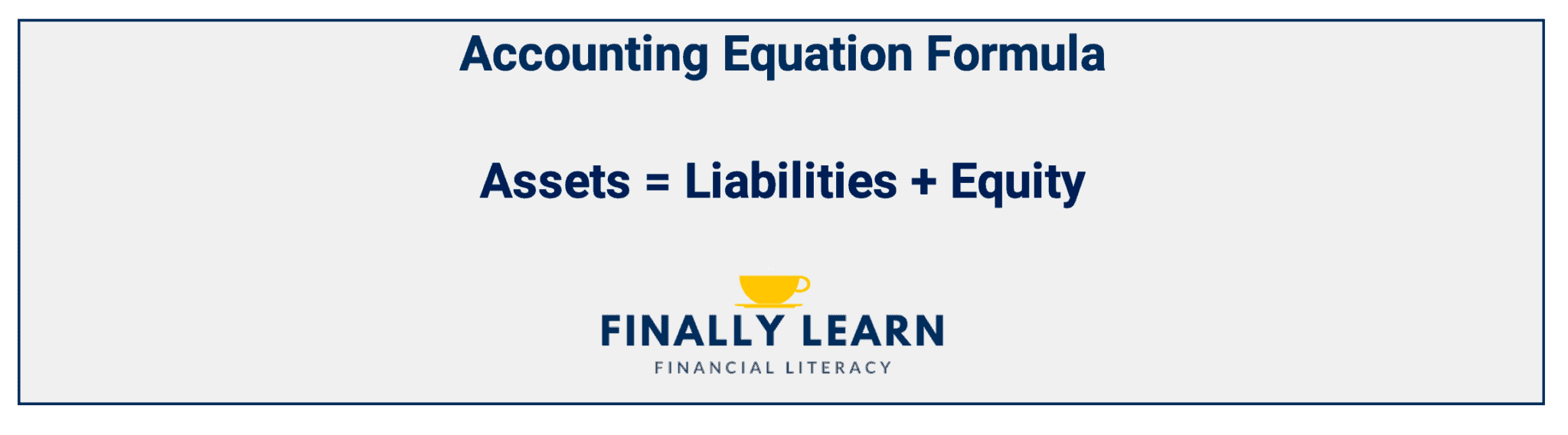 Accounting Equation Formula

Assets = Liabilities + Equity

FINALLY LEARN
FINANCIAL LITERACY